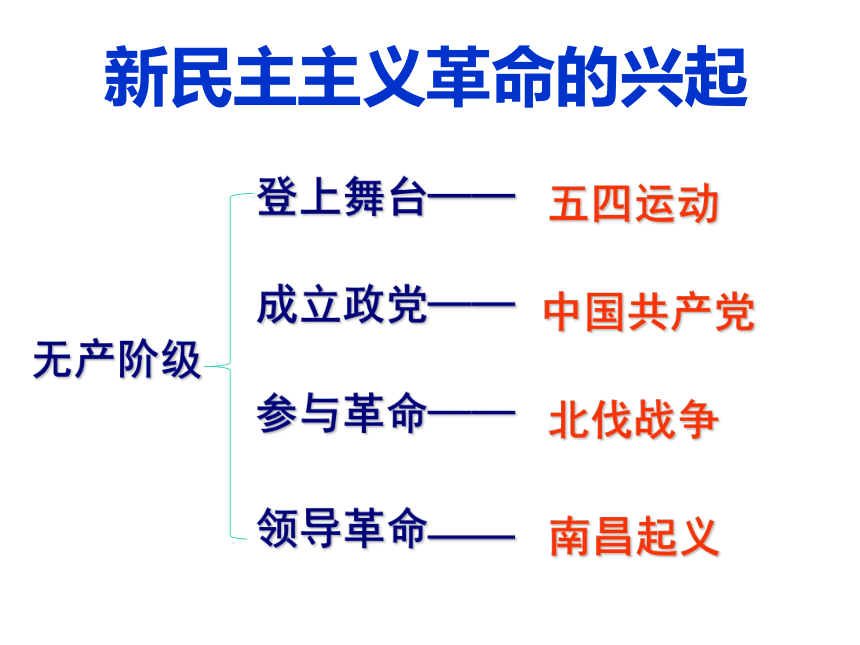 新民主主义革命的兴起

无产阶级

登上舞台—— 五四运动

成立政党—— 中国共产党

参与革命—— 北伐战争

领导革命—— 南昌起义